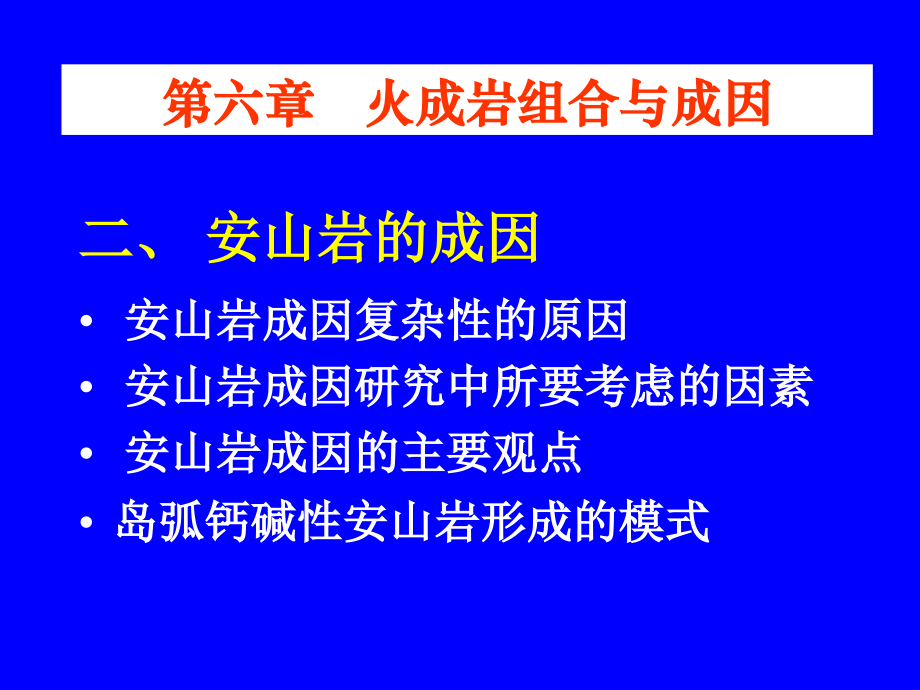 第六章　火成岩组合与成因

二、 安山岩的成因

• 安山岩成因复杂性的原因
• 安山岩成因研究中所要考虑的因素
• 安山岩成因的主要观点
• 岛弧钙碱性安山岩形成的模式